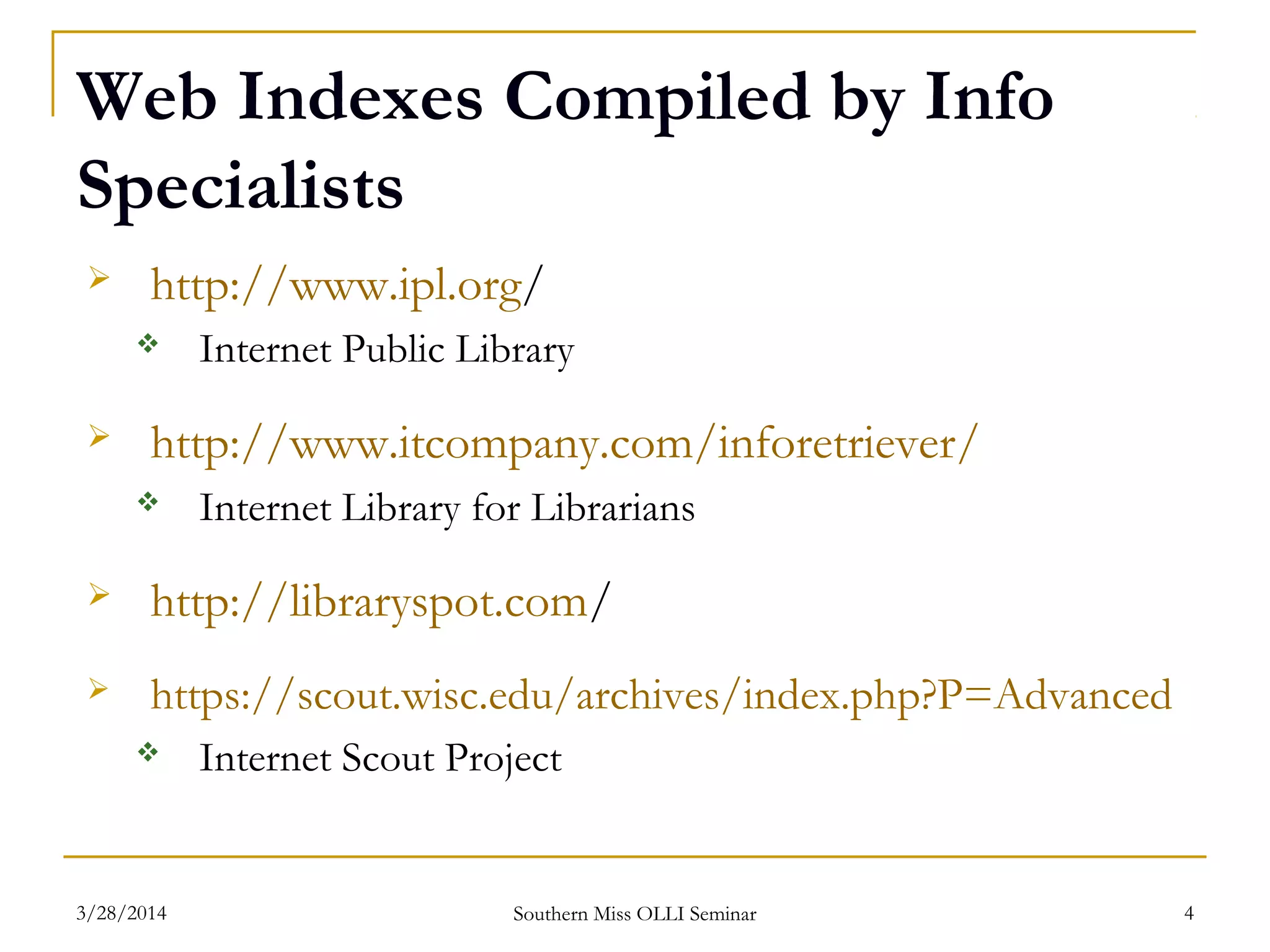 Web Indexes Compiled by Info Specialists

➢ http://www.ipl.org/
 ❖ Internet Public Library

➢ http://www.itcompany.com/inforetriever/
 ❖ Internet Library for Librarians

➢ http://libraryspot.com/

➢ https://scout.wisc.edu/archives/index.php?P=Advanced
 ❖ Internet Scout Project

3/28/2014

Southern Miss OLLI Seminar

4